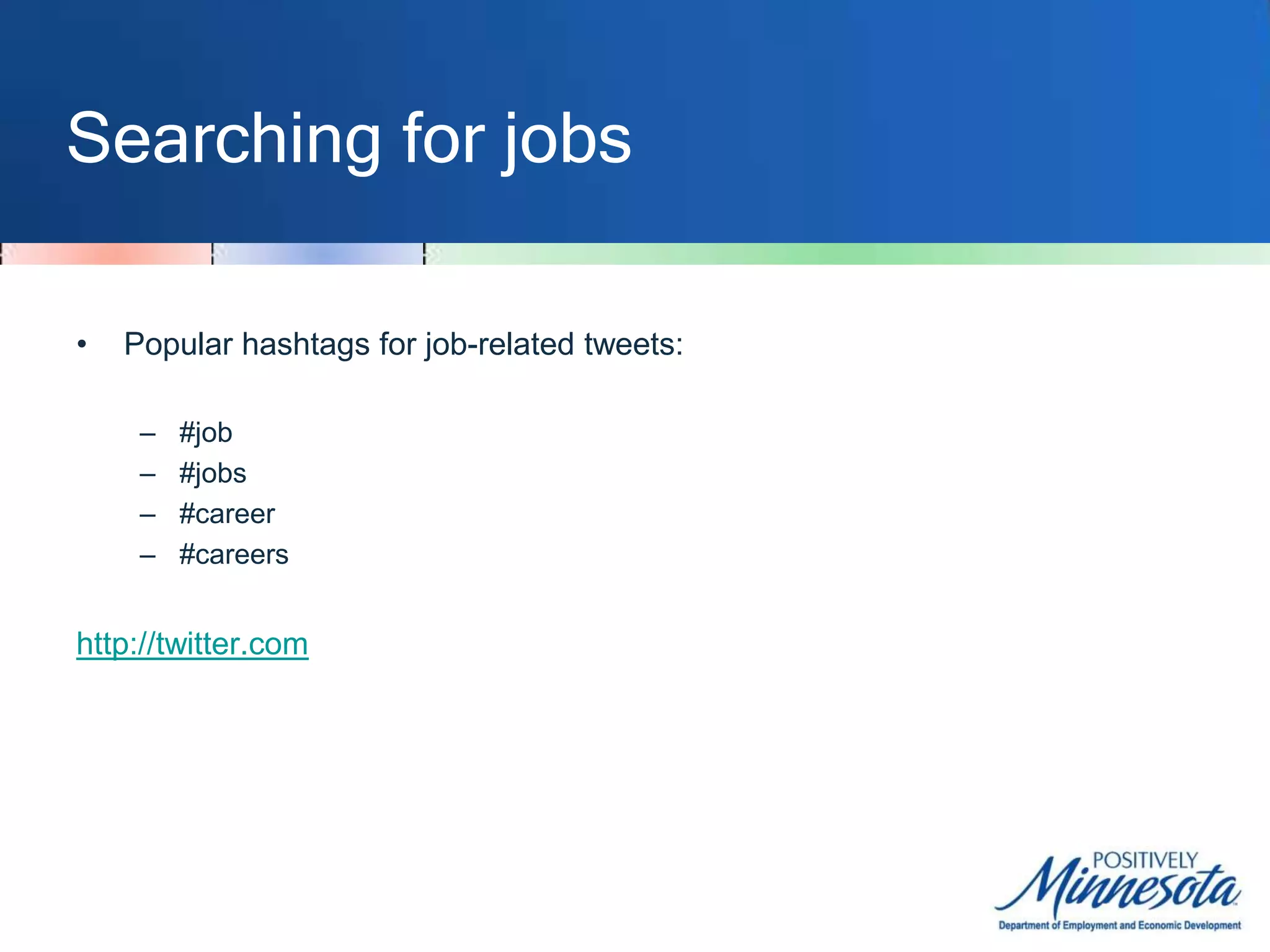 Searching for jobs

• Popular hashtags for job-related tweets:

– #job
– #jobs
– #career
– #careers

http://twitter.com

POSITIVELY Minnesota
Department of Employment and Economic Development